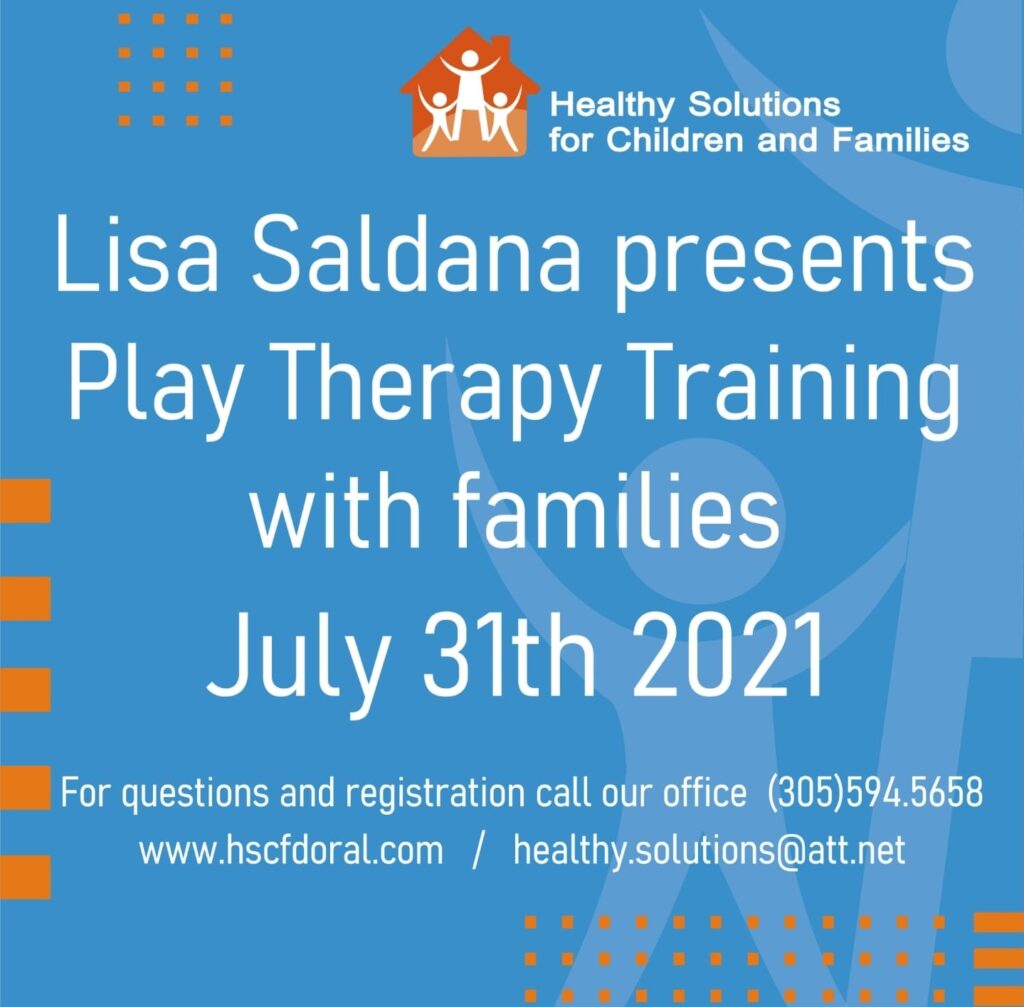 Healthy Solutions
for Children and Families

Lisa Saldana presents
Play Therapy Training
with families
July 31th 2021

For questions and registration call our office (305)594.5658
www.hscfdoral.com / healthy.solutions@att.net